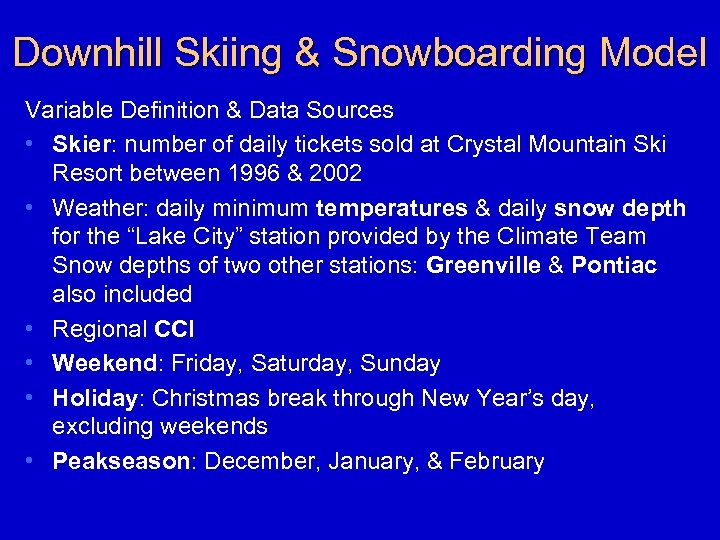 Downhill Skiing & Snowboarding Model

Variable Definition & Data Sources

• Skier: number of daily tickets sold at Crystal Mountain Ski Resort between 1996 & 2002

• Weather: daily minimum temperatures & daily snow depth for the “Lake City” station provided by the Climate Team Snow depths of two other stations: Greenville & Pontiac also included

• Regional CCI

• Weekend: Friday, Saturday, Sunday

• Holiday: Christmas break through New Year’s day, excluding weekends

• Peakseason: December, January, & February